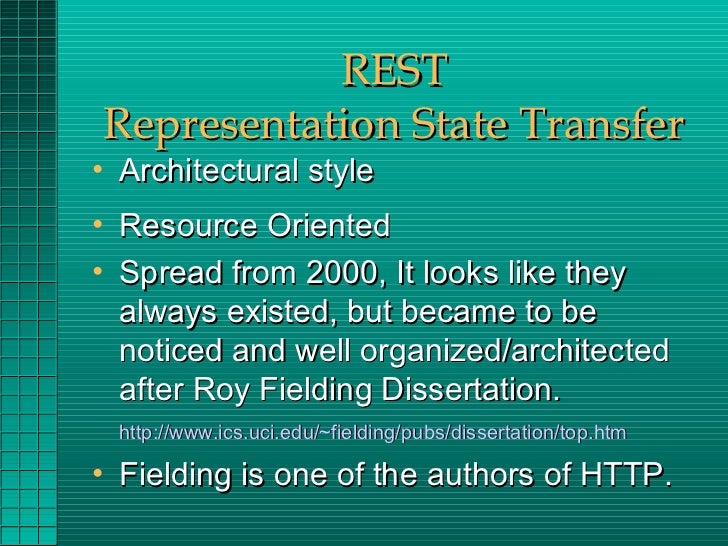 REST
Representation State Transfer

• Architectural style
• Resource Oriented
• Spread from 2000, It looks like they always existed, but became to be noticed and well organized/architected after Roy Fielding Dissertation.
http://www.ics.uci.edu/~fielding/pubs/dissertation/top.htm
• Fielding is one of the authors of HTTP.